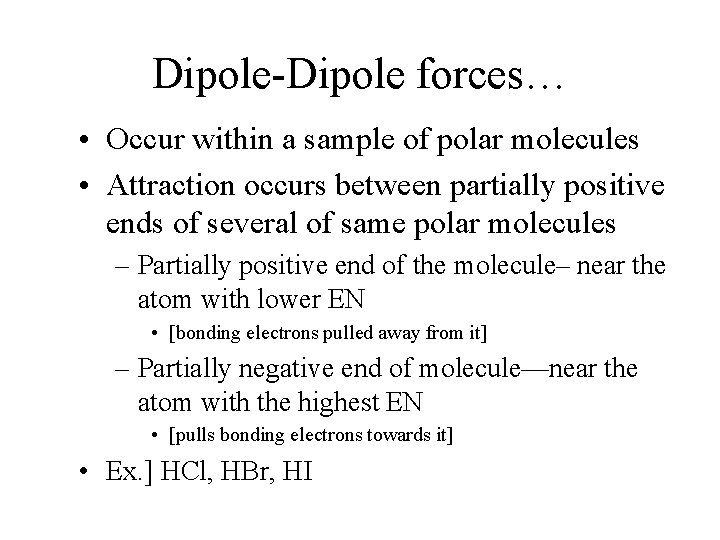 Dipole-Dipole forces…

• Occur within a sample of polar molecules

• Attraction occurs between partially positive ends of several of same polar molecules

– Partially positive end of the molecule– near the atom with lower EN

• [bonding electrons pulled away from it]

– Partially negative end of molecule—near the atom with the highest EN

• [pulls bonding electrons towards it]

• Ex.] HCl, HBr, HI